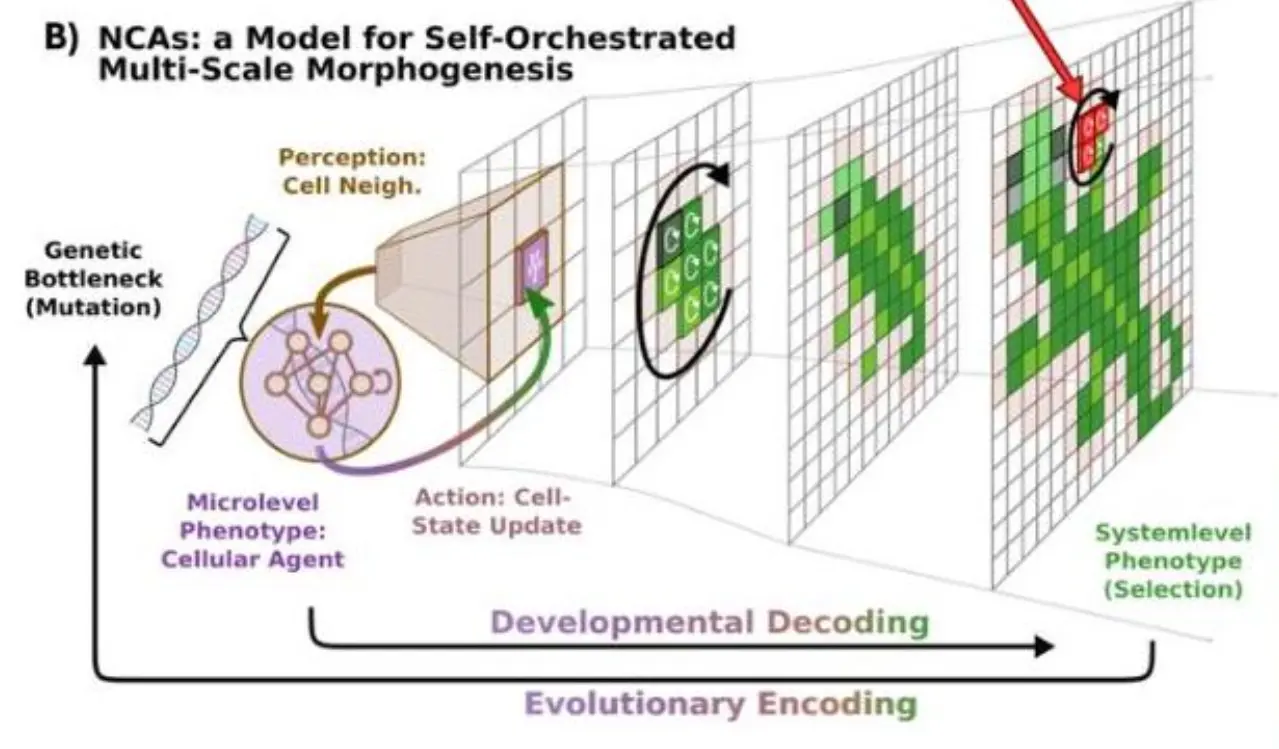 B) NCAs: a Model for Self-Orchestrated Multi-Scale Morphogenesis

Perception: Cell Neigh.

Genetic Bottleneck (Mutation)

Microlevel Phenotype: Cellular Agent

Action: Cell-State Update

Systemlevel Phenotype (Selection)

Developmental Decoding

Evolutionary Encoding